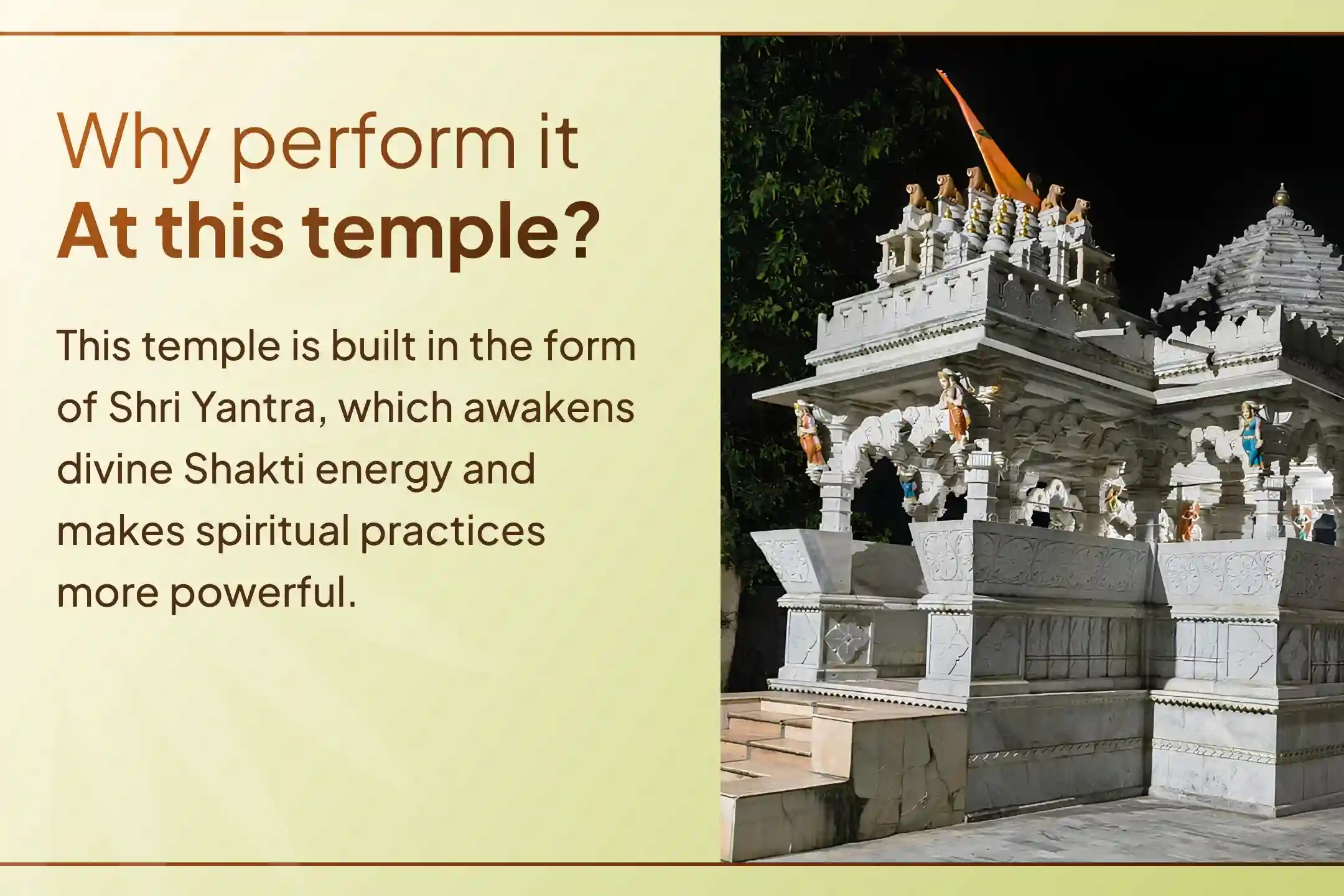 Why perform it
At this temple?

This temple is built in the form of Shri Yantra, which awakens divine Shakti energy and makes spiritual practices more powerful.